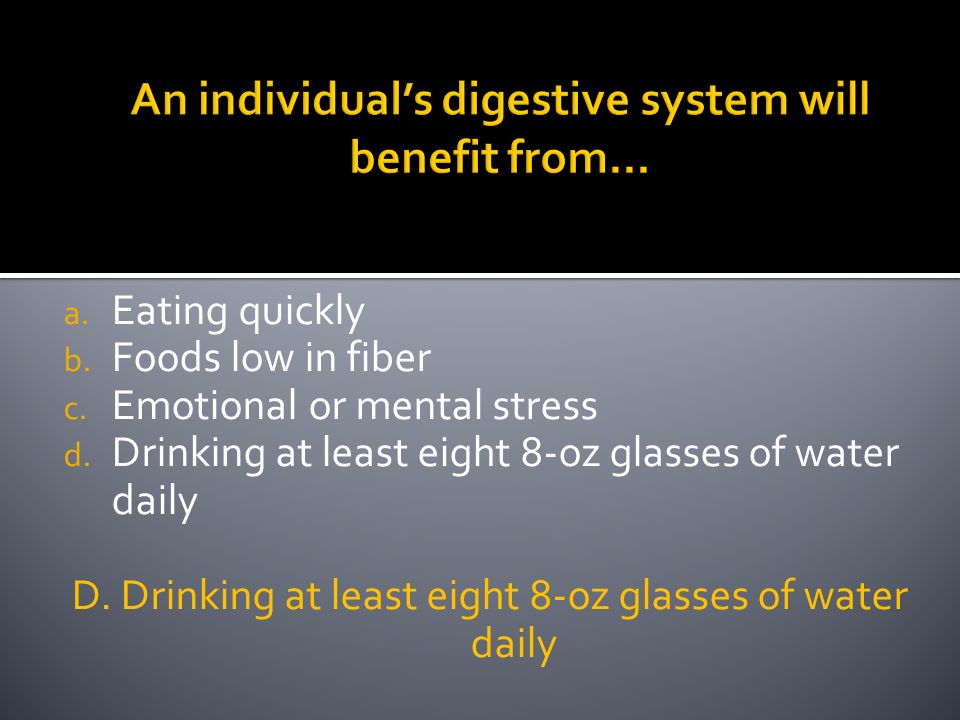 An individual's digestive system will benefit from…

a. Eating quickly
b. Foods low in fiber
c. Emotional or mental stress
d. Drinking at least eight 8-oz glasses of water daily

D. Drinking at least eight 8-oz glasses of water daily